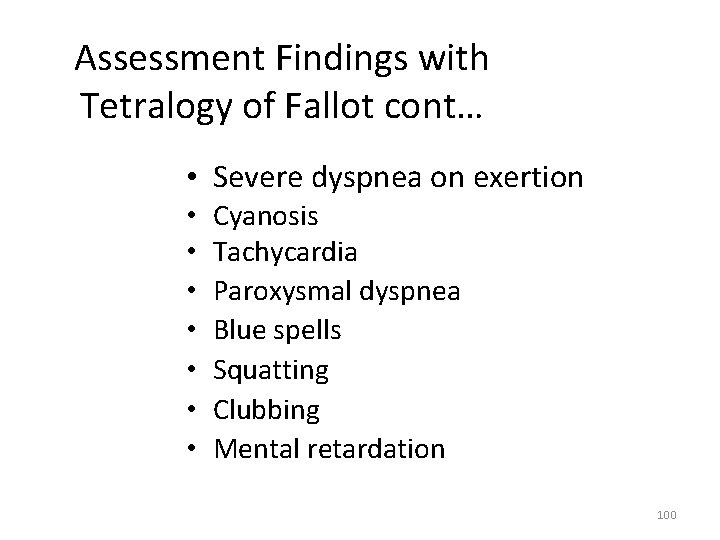 Assessment Findings with Tetralogy of Fallot cont…

• Severe dyspnea on exertion
• Cyanosis
• Tachycardia
• Paroxysmal dyspnea
• Blue spells
• Squatting
• Clubbing
• Mental retardation

100